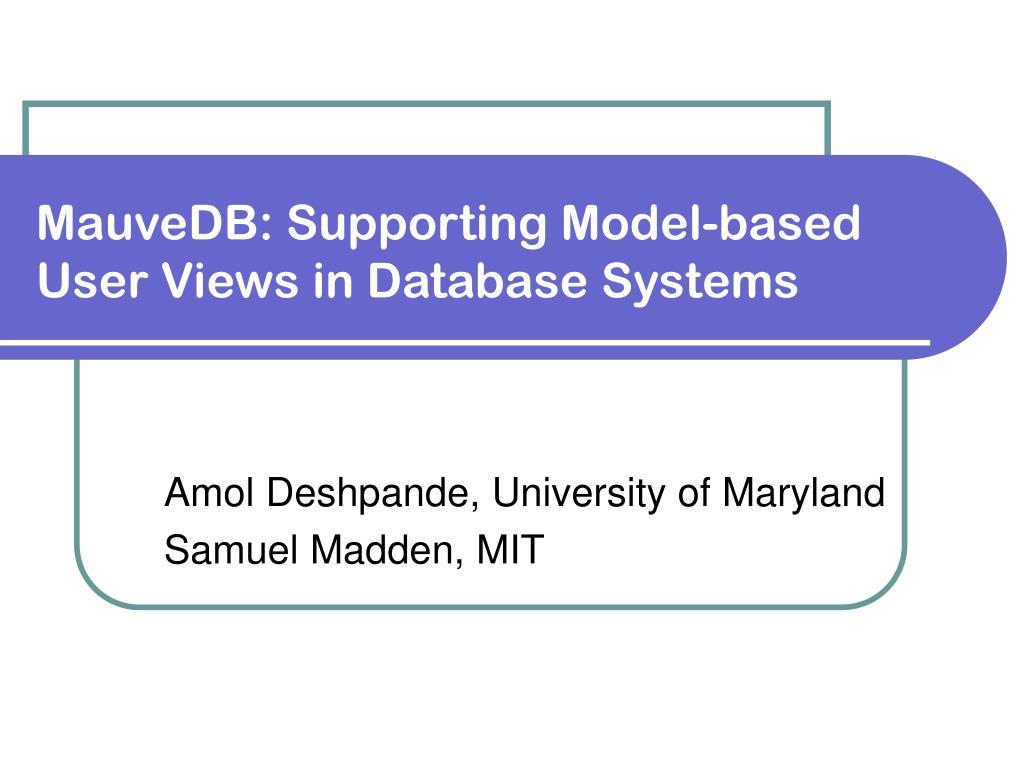 MauveDB: Supporting Model-based User Views in Database Systems

Amol Deshpande, University of Maryland
Samuel Madden, MIT